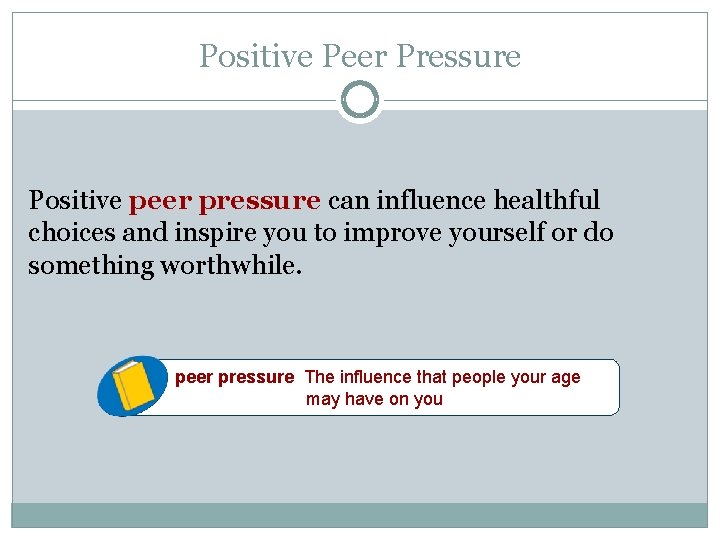 Positive Peer Pressure

Positive peer pressure can influence healthful choices and inspire you to improve yourself or do something worthwhile.

peer pressure The influence that people your age may have on you